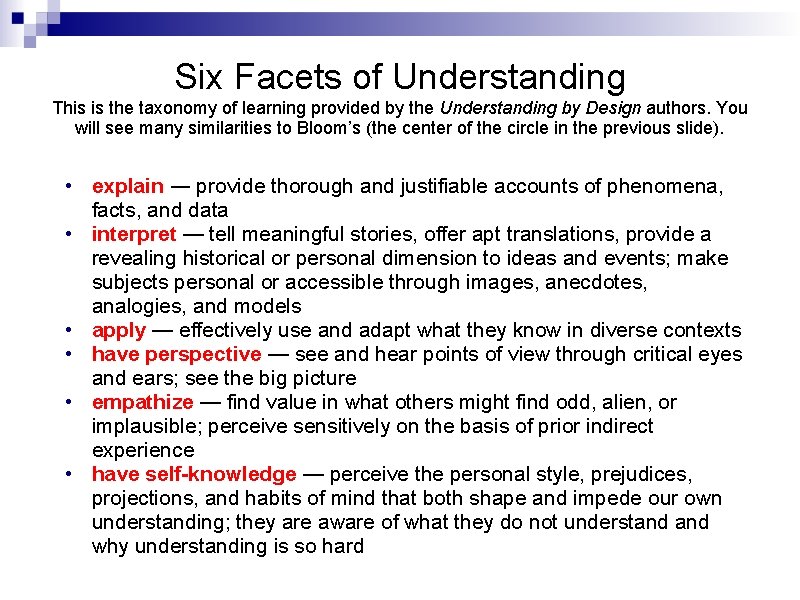 Six Facets of Understanding

This is the taxonomy of learning provided by the Understanding by Design authors. You will see many similarities to Bloom's (the center of the circle in the previous slide).

• explain — provide thorough and justifiable accounts of phenomena, facts, and data
• interpret — tell meaningful stories, offer apt translations, provide a revealing historical or personal dimension to ideas and events; make subjects personal or accessible through images, anecdotes, analogies, and models
• apply — effectively use and adapt what they know in diverse contexts
• have perspective — see and hear points of view through critical eyes and ears; see the big picture
• empathize — find value in what others might find odd, alien, or implausible; perceive sensitively on the basis of prior indirect experience
• have self-knowledge — perceive the personal style, prejudices, projections, and habits of mind that both shape and impede our own understanding; they are aware of what they do not understand and why understanding is so hard